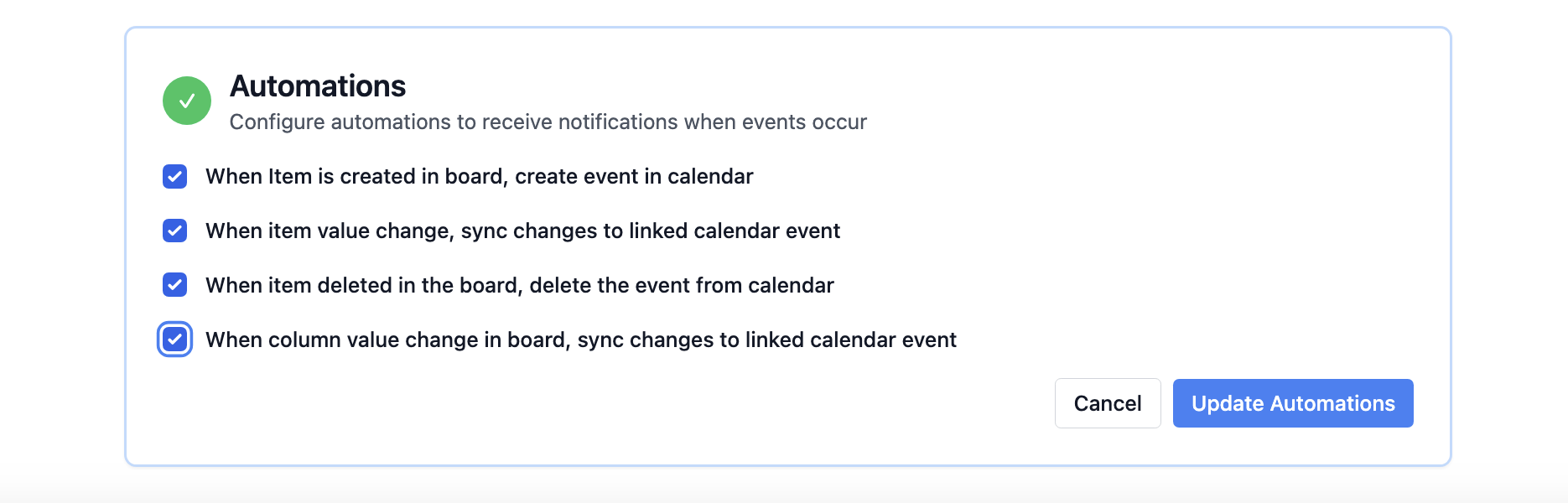 Automations
Configure automations to receive notifications when events occur

When Item is created in board, create event in calendar

When item value change, sync changes to linked calendar event

When item deleted in the board, delete the event from calendar

When column value change in board, sync changes to linked calendar event

Cancel
Update Automations